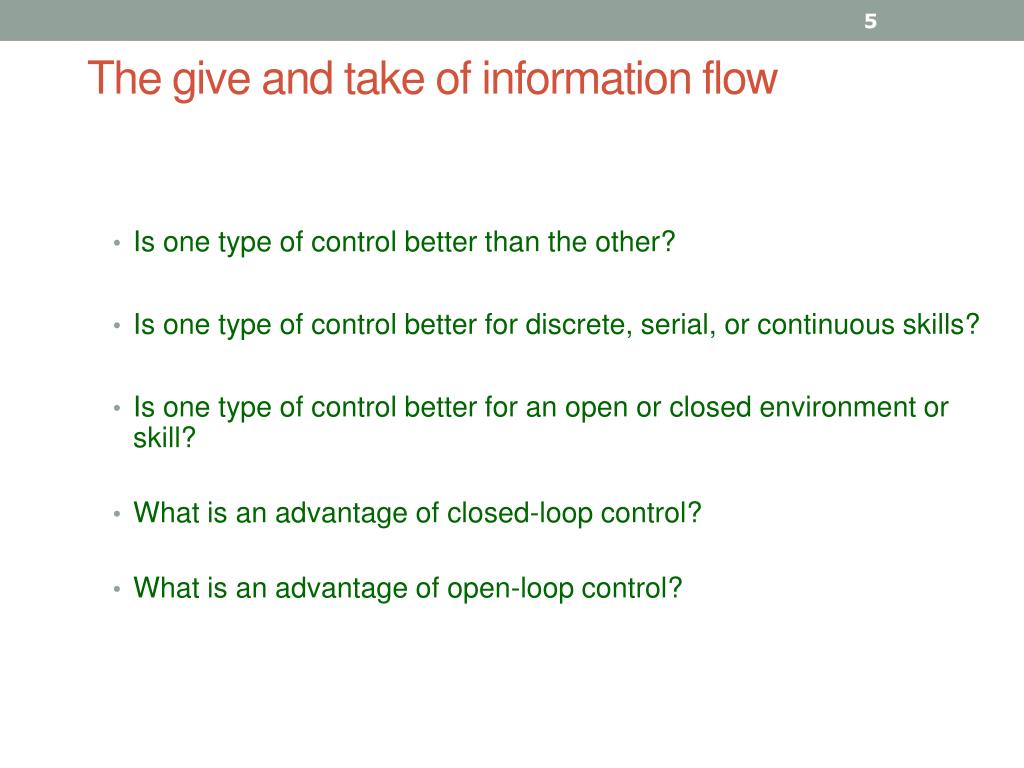 5

The give and take of information flow

• Is one type of control better than the other?

• Is one type of control better for discrete, serial, or continuous skills?

• Is one type of control better for an open or closed environment or skill?

• What is an advantage of closed-loop control?

• What is an advantage of open-loop control?